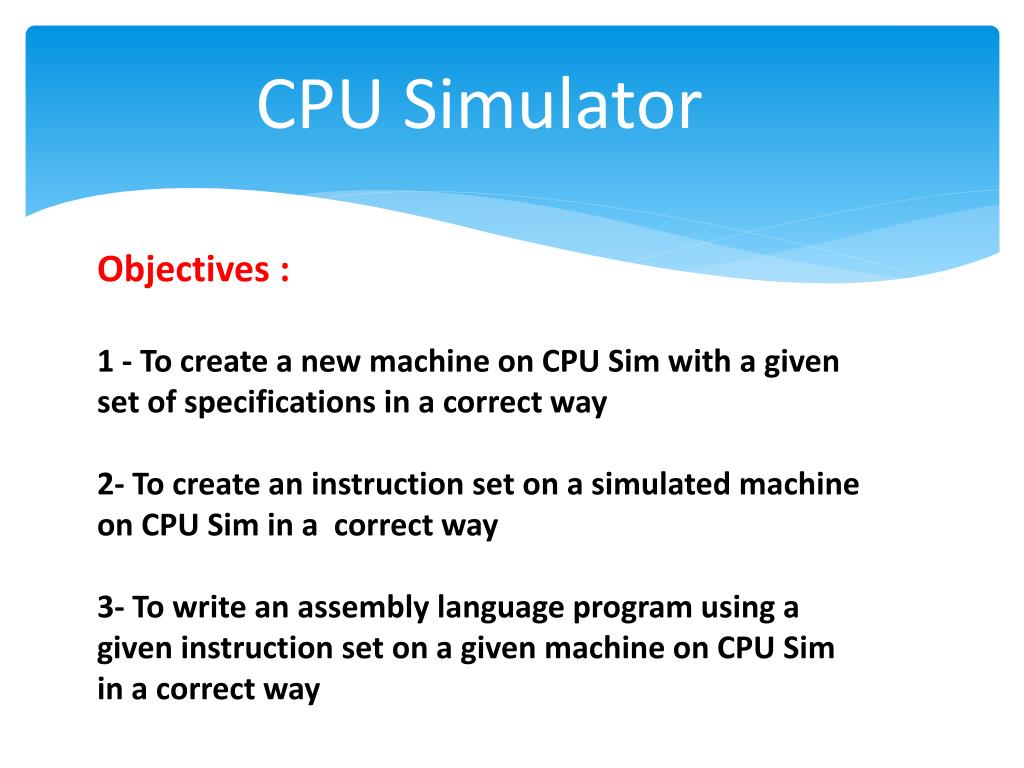 CPU Simulator

Objectives :

1 - To create a new machine on CPU Sim with a given set of specifications in a correct way

2- To create an instruction set on a simulated machine on CPU Sim in a correct way

3- To write an assembly language program using a given instruction set on a given machine on CPU Sim in a correct way